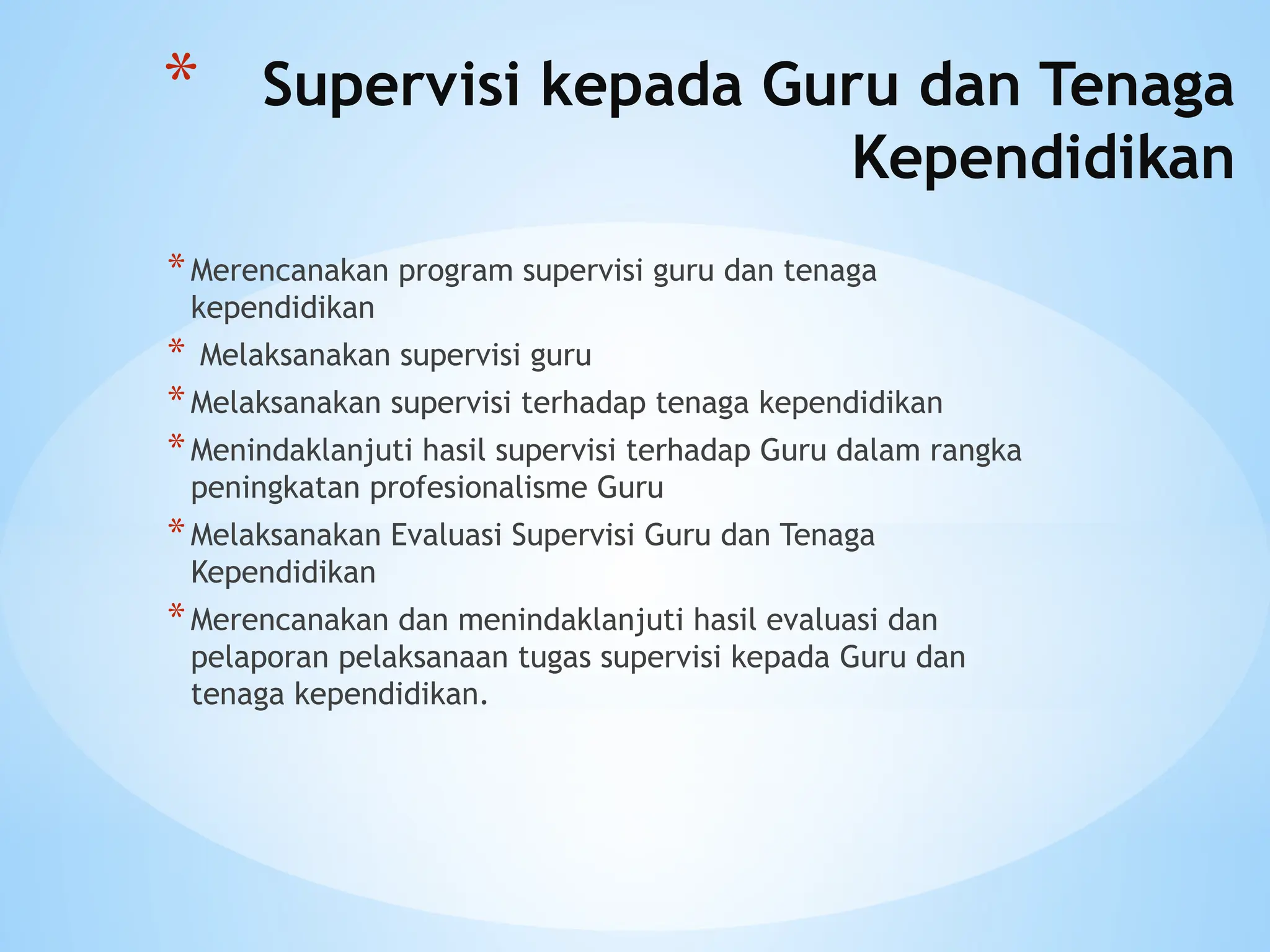 * Supervisi kepada Guru dan Tenaga Kependidikan

* Merencanakan program supervisi guru dan tenaga kependidikan
* Melaksanakan supervisi guru
* Melaksanakan supervisi terhadap tenaga kependidikan
* Menindaklanjuti hasil supervisi terhadap Guru dalam rangka peningkatan profesionalisme Guru
* Melaksanakan Evaluasi Supervisi Guru dan Tenaga Kependidikan
* Merencanakan dan menindaklanjuti hasil evaluasi dan pelaporan pelaksanaan tugas supervisi kepada Guru dan tenaga kependidikan.